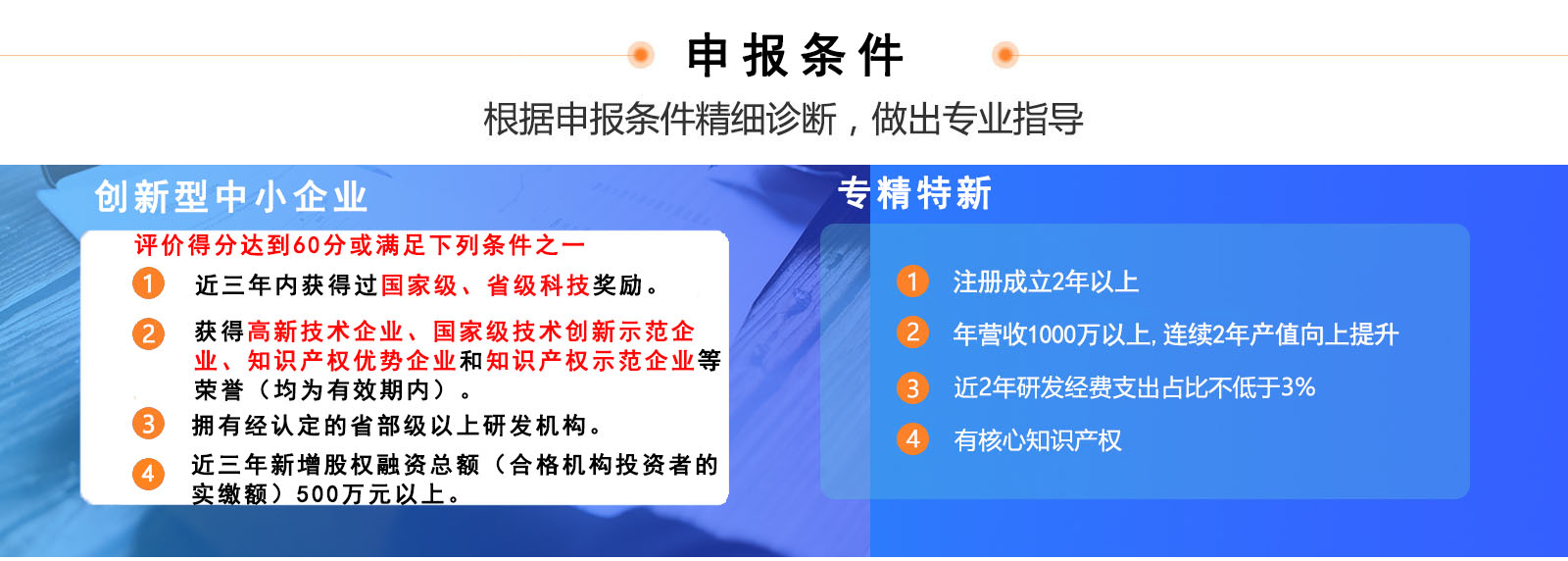 申报条件

根据申报条件精细诊断，做出专业指导

创新型中小企业

评价得分达到60分或满足下列条件之一

1 近三年内获得过国家级、省级科技奖励。

2 获得高新技术企业、国家级技术创新示范企业、知识产权优势企业和知识产权示范企业等荣誉（均为有效期内）。

3 拥有经认定的省部级以上研发机构。

4 近三年新增股权融资总额（合格机构投资者的实缴额）500万元以上。

专精特新

1 注册成立2年以上

2 年营收1000万以上, 连续2年产值向上提升

3 近2年研发经费支出占比不低于3%

4 有核心知识产权